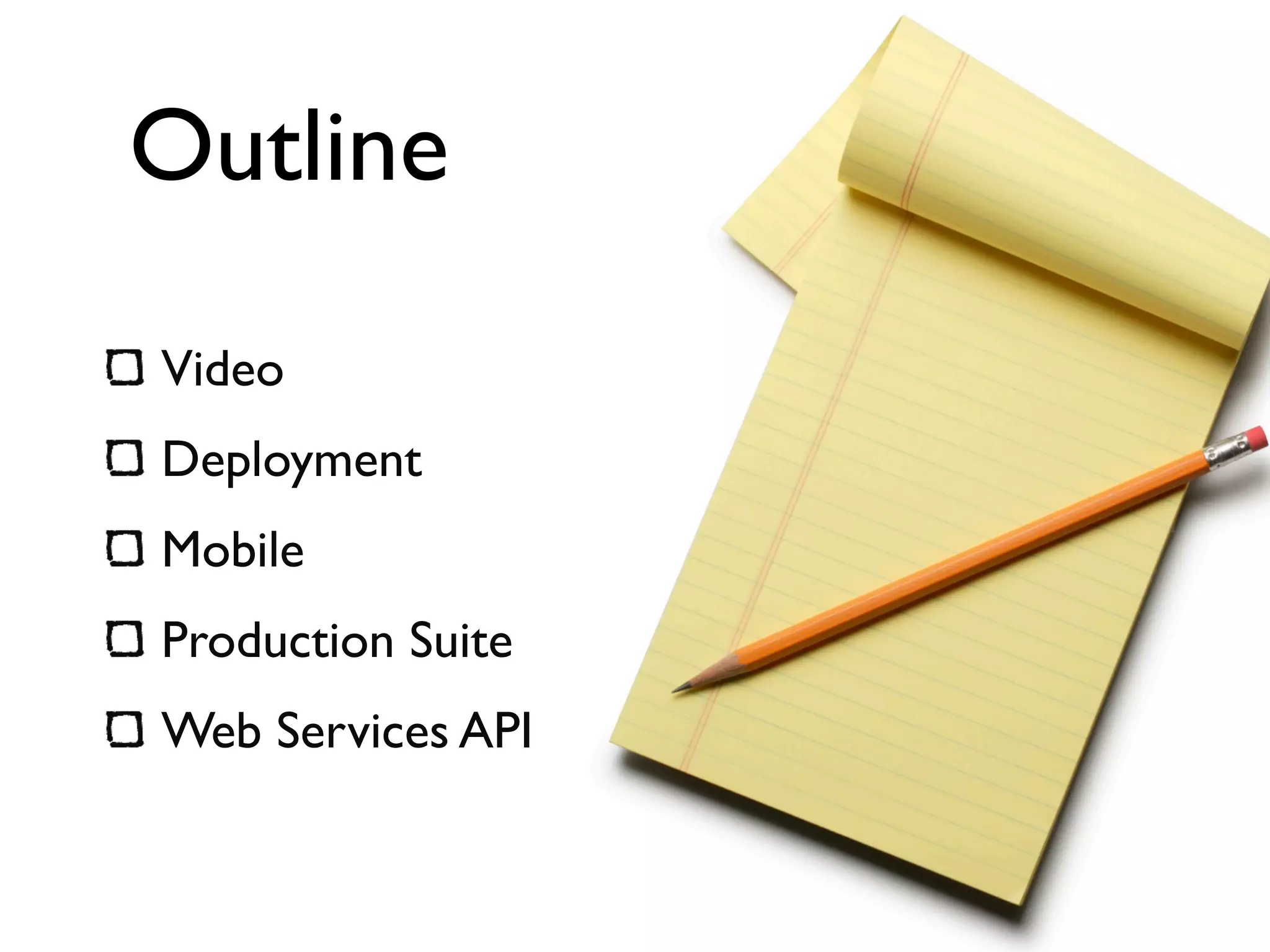 Outline

☐ Video

☐ Deployment

☐ Mobile

☐ Production Suite

☐ Web Services API